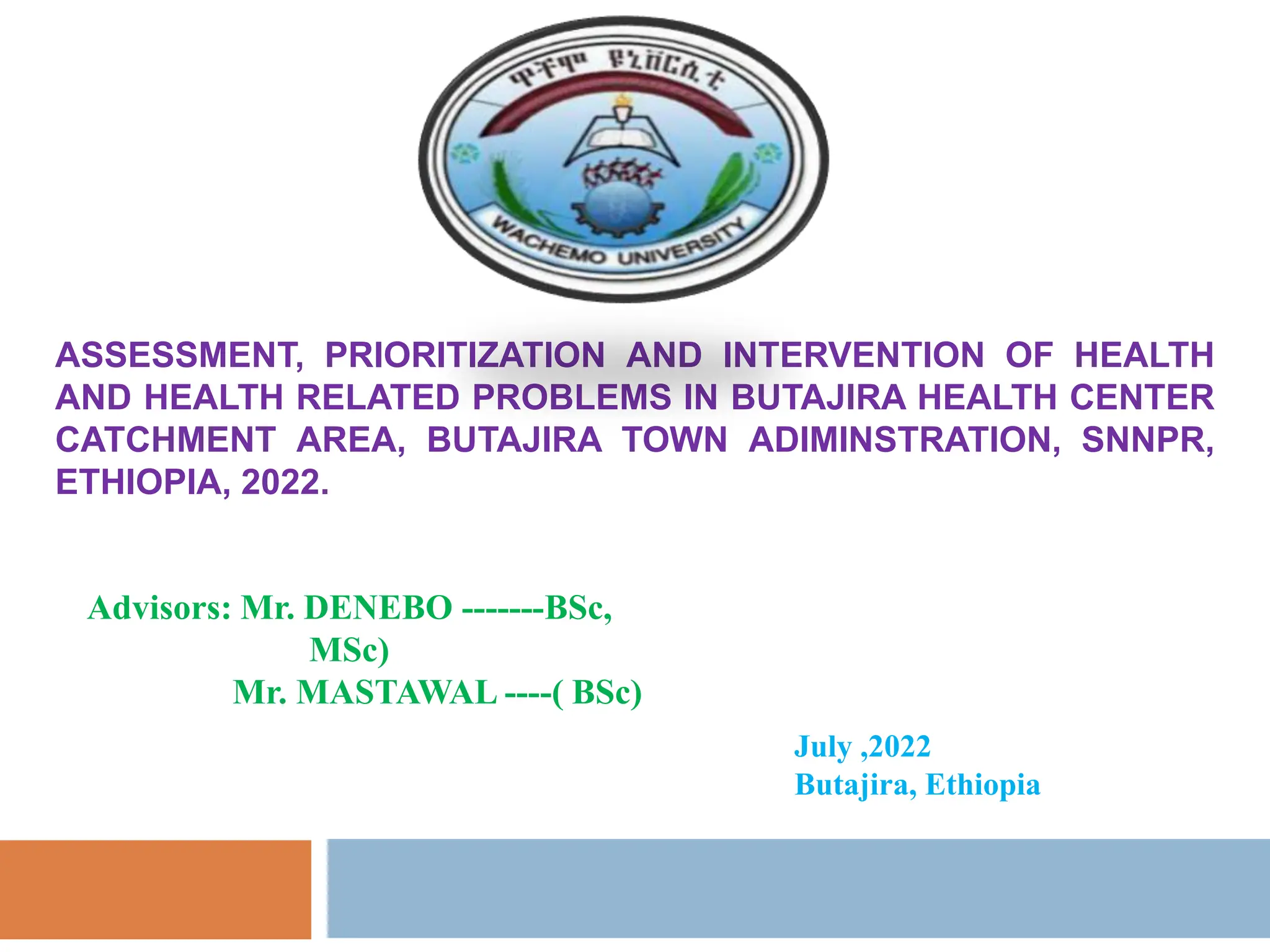 ዋቸሞ ዩኒቨርሲቲ

WACHEMO UNIVERSITY

ASSESSMENT, PRIORITIZATION AND INTERVENTION OF HEALTH AND HEALTH RELATED PROBLEMS IN BUTAJIRA HEALTH CENTER CATCHMENT AREA, BUTAJIRA TOWN ADIMINSTRATION, SNNPR, ETHIOPIA, 2022.

Advisors: Mr. DENEBO -------BSc, MSc)
Mr. MASTAWAL ----( BSc)

July ,2022
Butajira, Ethiopia